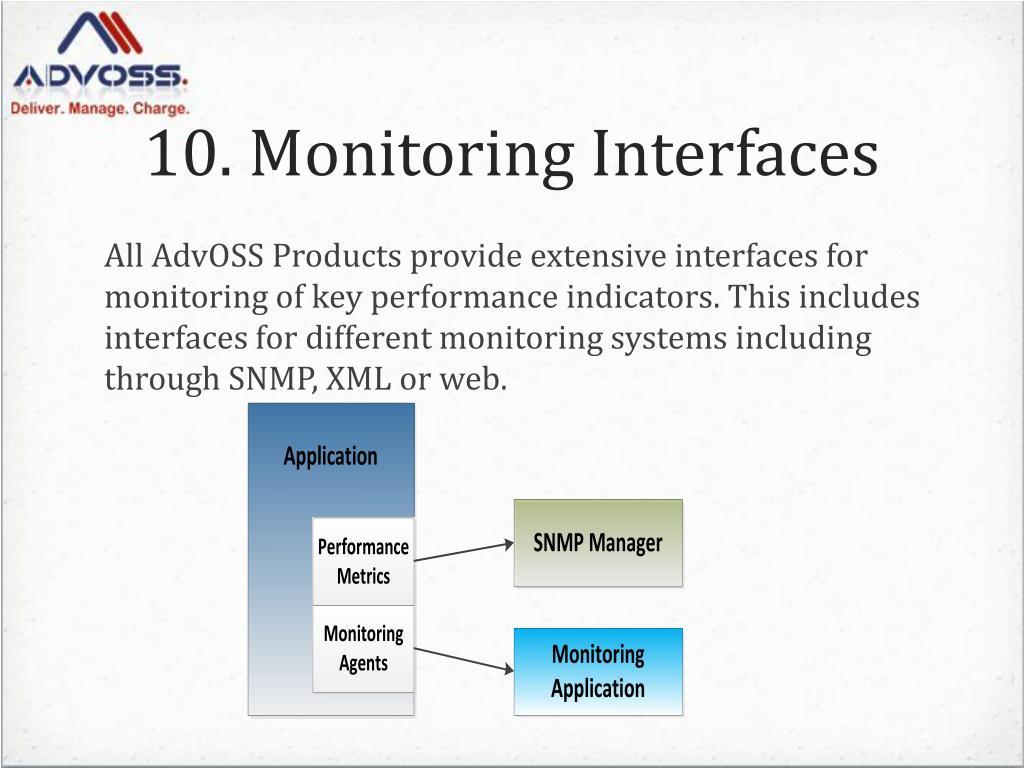 ADVOSS.
Deliver. Manage. Charge.

10. Monitoring Interfaces

All AdvOSS Products provide extensive interfaces for monitoring of key performance indicators. This includes interfaces for different monitoring systems including through SNMP, XML or web.

Application

Performance Metrics

Monitoring Agents

SNMP Manager

Monitoring Application